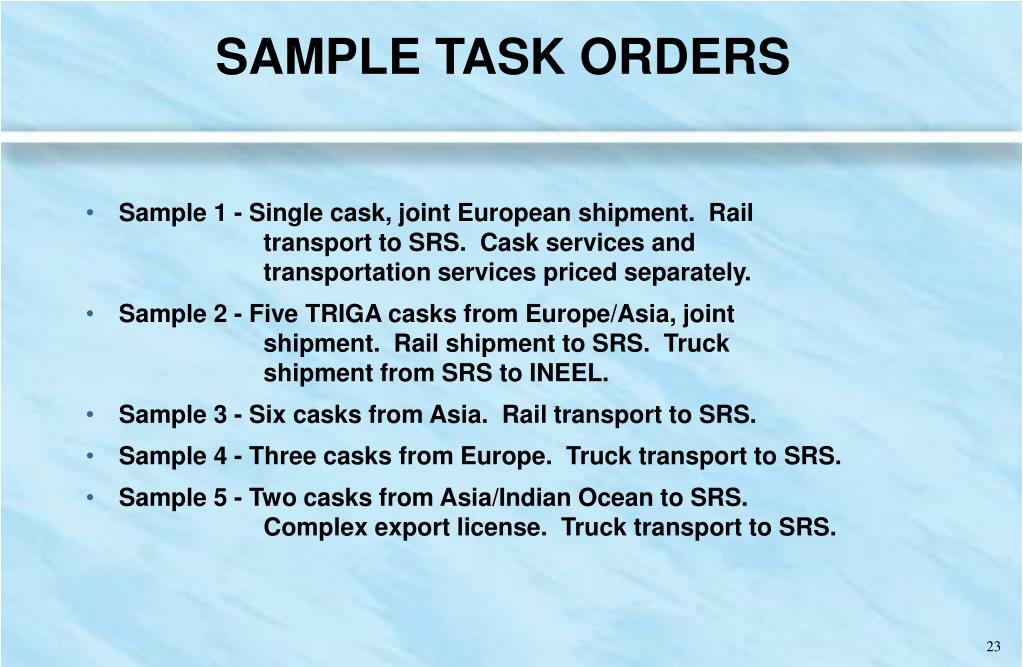 SAMPLE TASK ORDERS

• Sample 1 - Single cask, joint European shipment. Rail transport to SRS. Cask services and transportation services priced separately.
• Sample 2 - Five TRIGA casks from Europe/Asia, joint shipment. Rail shipment to SRS. Truck shipment from SRS to INEEL.
• Sample 3 - Six casks from Asia. Rail transport to SRS.
• Sample 4 - Three casks from Europe. Truck transport to SRS.
• Sample 5 - Two casks from Asia/Indian Ocean to SRS. Complex export license. Truck transport to SRS.

23